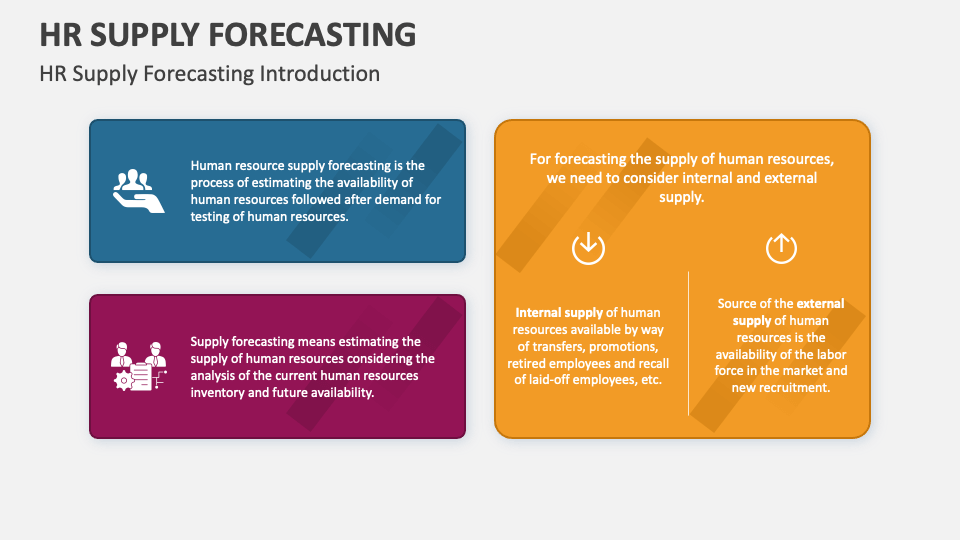 HR SUPPLY FORECASTING

HR Supply Forecasting Introduction

Human resource supply forecasting is the process of estimating the availability of human resources followed after demand for testing of human resources.

Supply forecasting means estimating the supply of human resources considering the analysis of the current human resources inventory and future availability.

For forecasting the supply of human resources, we need to consider internal and external supply.

Internal supply of human resources available by way of transfers, promotions, retired employees and recall of laid-off employees, etc.

Source of the external supply of human resources is the availability of the labor force in the market and new recruitment.